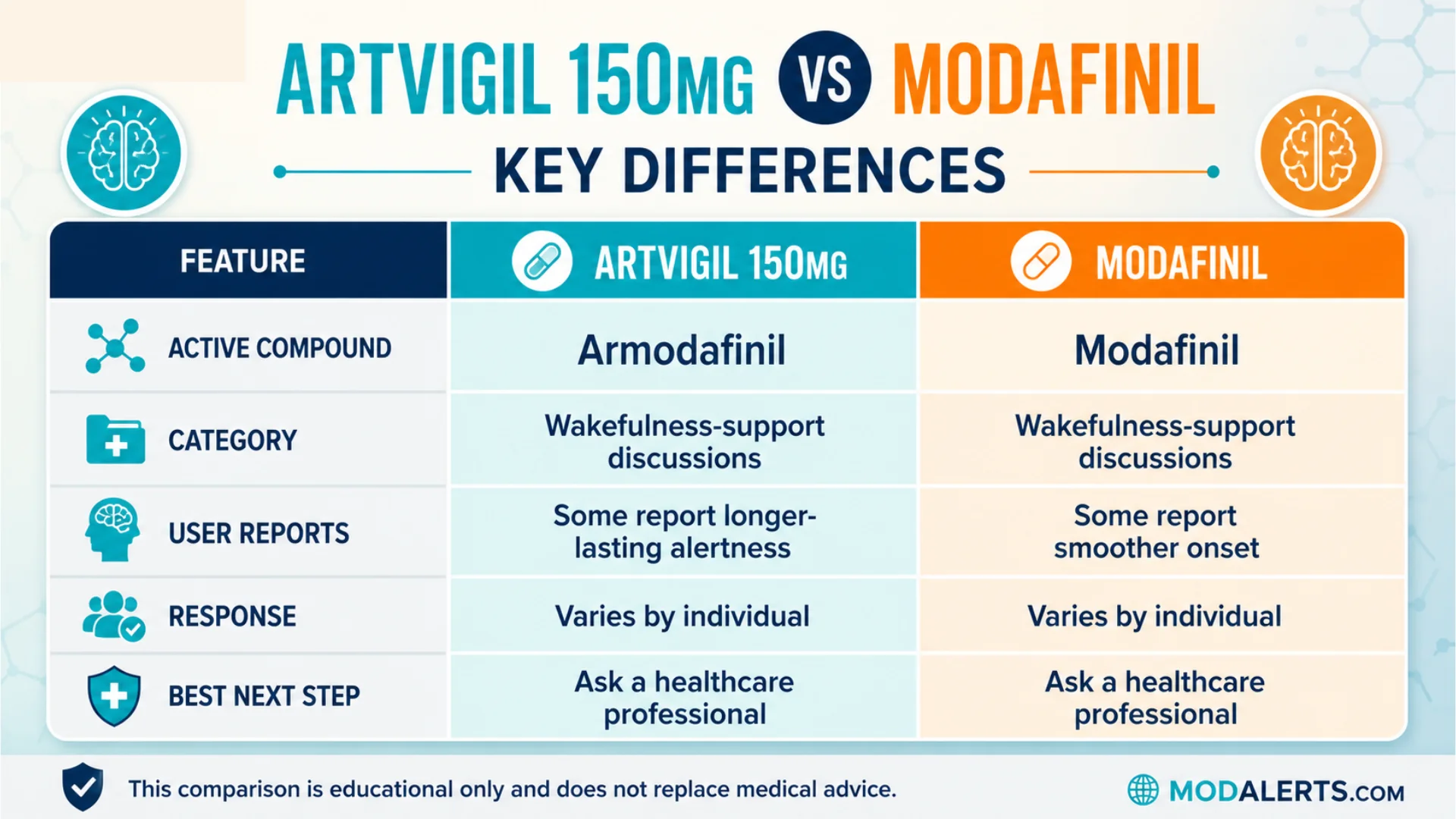 ARTVIGIL 150MG VS MODAFINIL

KEY DIFFERENCES

| FEATURE | ARTVIGIL 150MG | MODAFINIL |
|---|---|---|
| ACTIVE COMPOUND | Armodafinil | Modafinil |
| CATEGORY | Wakefulness-support discussions | Wakefulness-support discussions |
| USER REPORTS | Some report longer-lasting alertness | Some report smoother onset |
| RESPONSE | Varies by individual | Varies by individual |
| BEST NEXT STEP | Ask a healthcare professional | Ask a healthcare professional |

This comparison is educational only and does not replace medical advice.

MODALERTS.COM